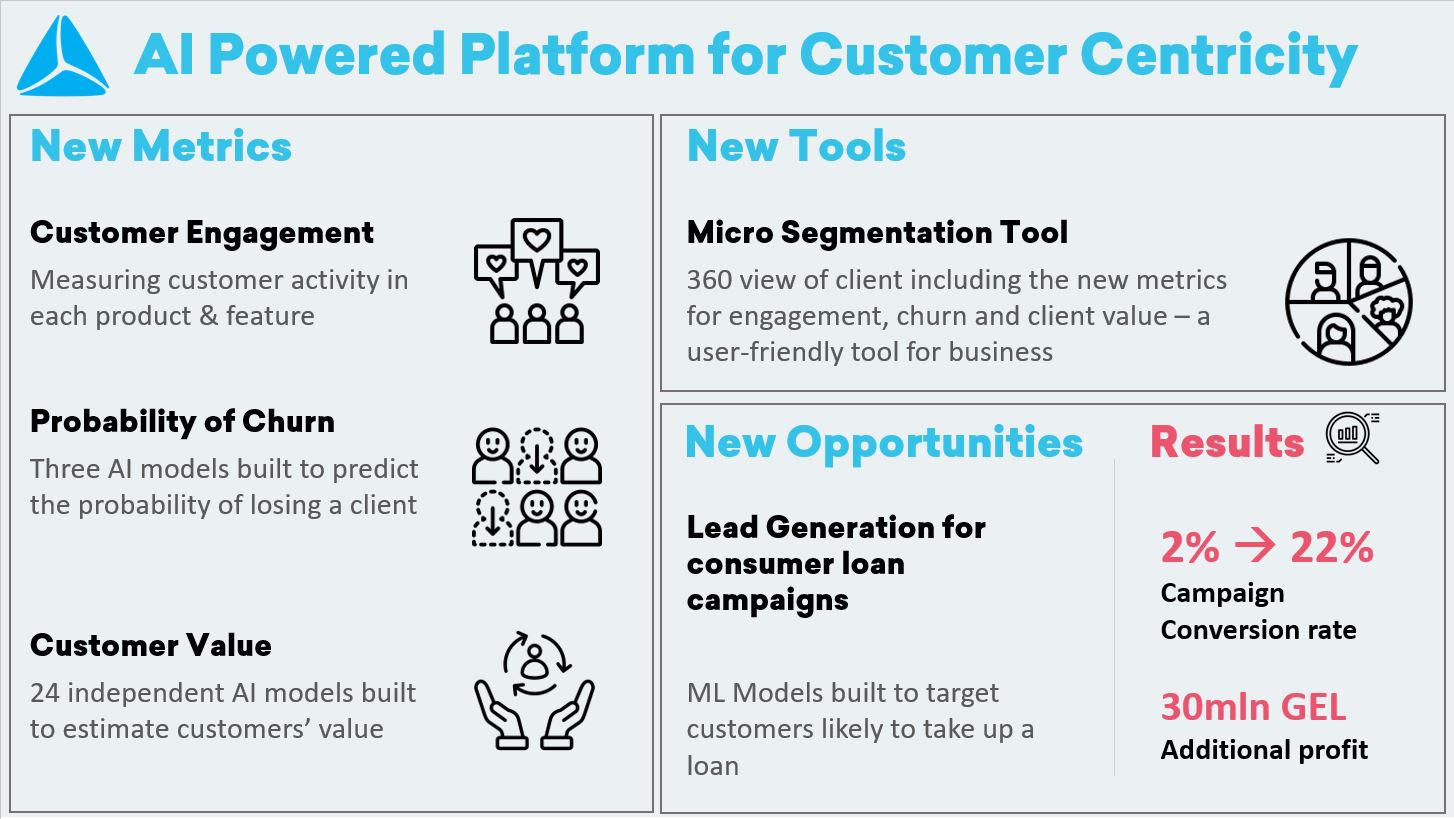 AI Powered Platform for Customer Centricity

New Metrics

Customer Engagement
Measuring customer activity in each product & feature

Probability of Churn
Three AI models built to predict the probability of losing a client

Customer Value
24 independent AI models built to estimate customers' value

New Tools

Micro Segmentation Tool
360 view of client including the new metrics for engagement, churn and client value – a user-friendly tool for business

New Opportunities

Lead Generation for consumer loan campaigns

ML Models built to target customers likely to take up a loan

Results

2% → 22%
Campaign Conversion rate

30mln GEL
Additional profit